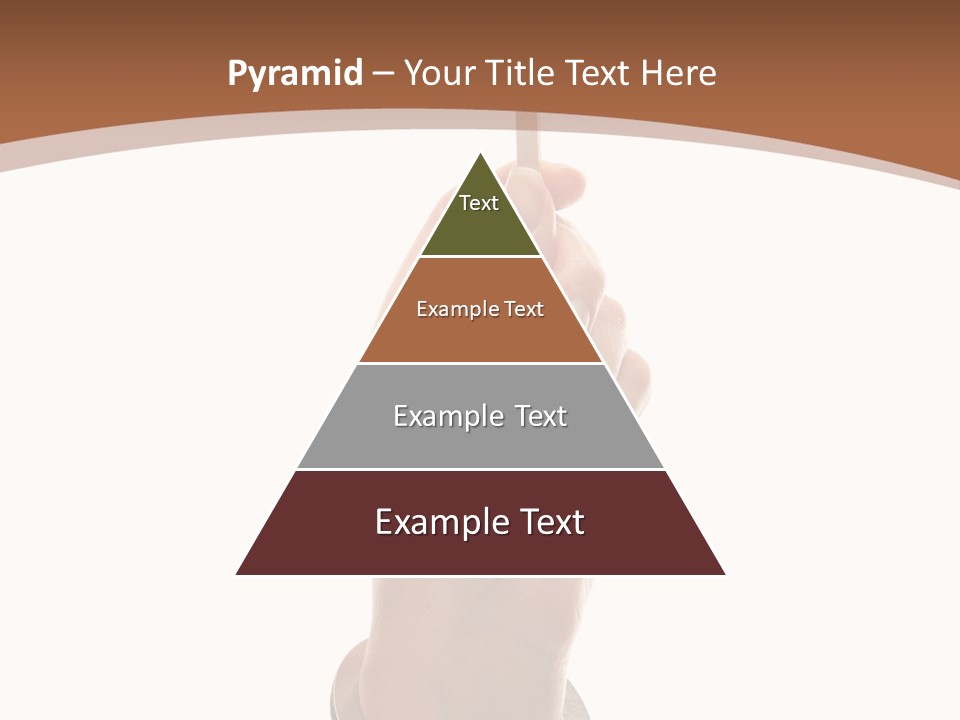 Pyramid – Your Title Text Here

Text

Example Text

Example Text

Example Text